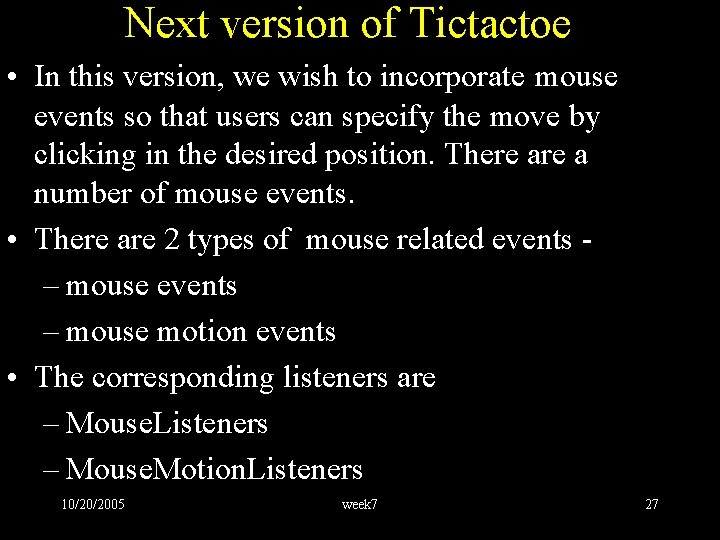 Next version of Tictactoe

• In this version, we wish to incorporate mouse events so that users can specify the move by clicking in the desired position. There are a number of mouse events.

• There are 2 types of mouse related events -
– mouse events
– mouse motion events

• The corresponding listeners are
– MouseListeners
– MouseMotionListeners

10/20/2005 week7 27